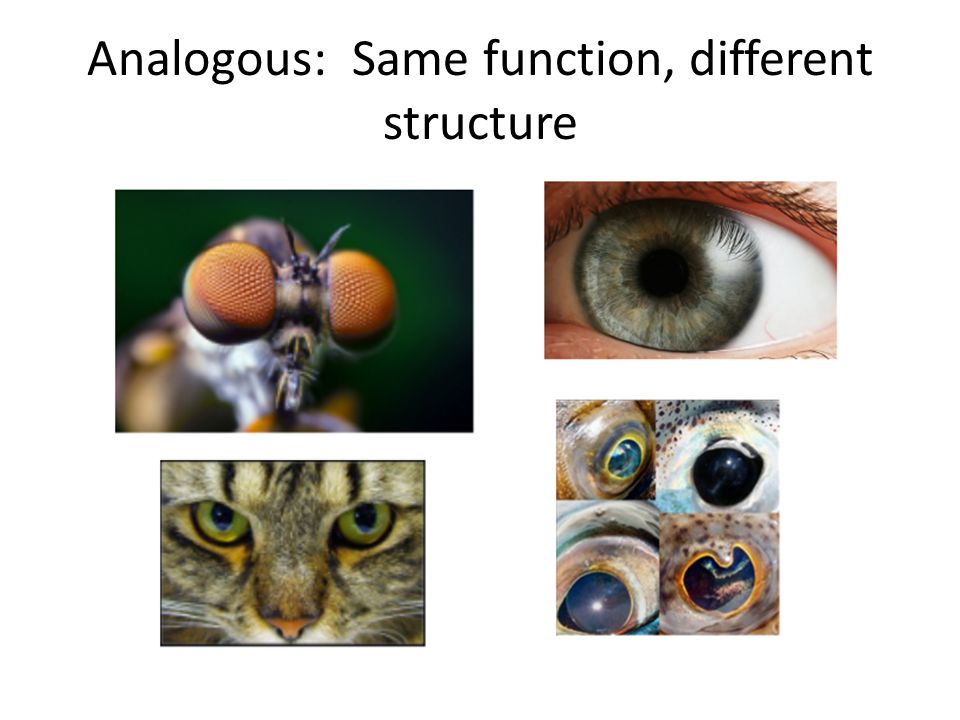 Analogous:  Same function, different structure